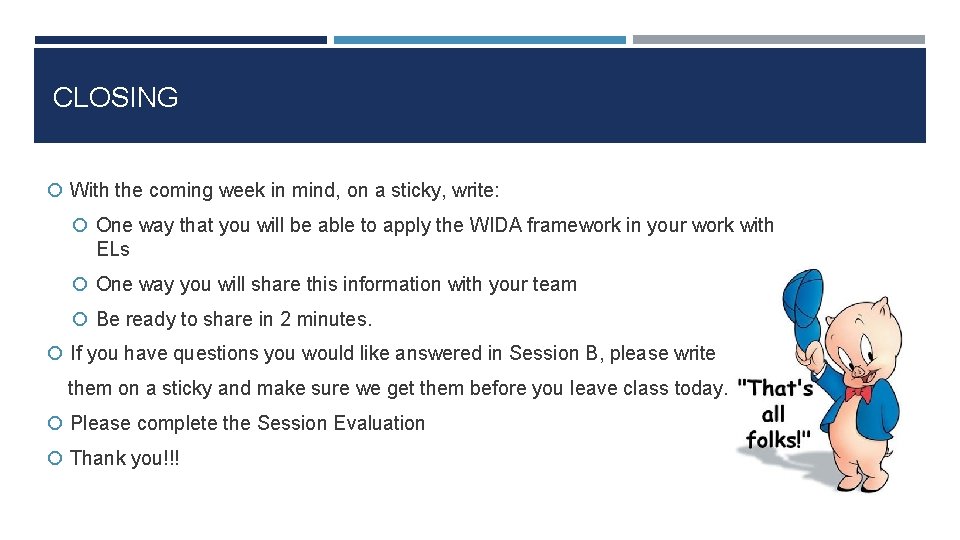 CLOSING

With the coming week in mind, on a sticky, write:

One way that you will be able to apply the WIDA framework in your work with ELs

One way you will share this information with your team

Be ready to share in 2 minutes.

If you have questions you would like answered in Session B, please write them on a sticky and make sure we get them before you leave class today.

Please complete the Session Evaluation

Thank you!!!

"That's all folks!"